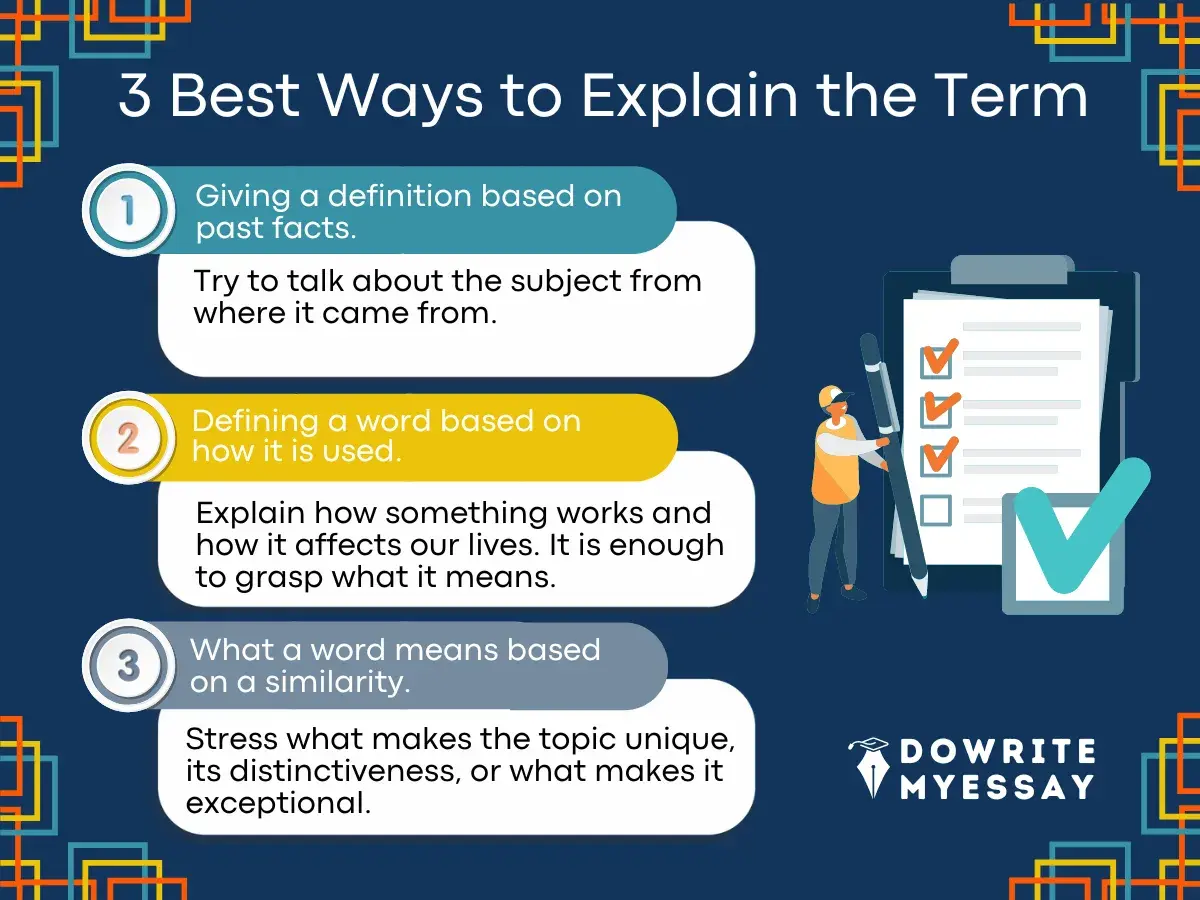 3 Best Ways to Explain the Term

1 Giving a definition based on past facts.

Try to talk about the subject from where it came from.

2 Defining a word based on how it is used.

Explain how something works and how it affects our lives. It is enough to grasp what it means.

3 What a word means based on a similarity.

Stress what makes the topic unique, its distinctiveness, or what makes it exceptional.

DOWRITE MYESSAY